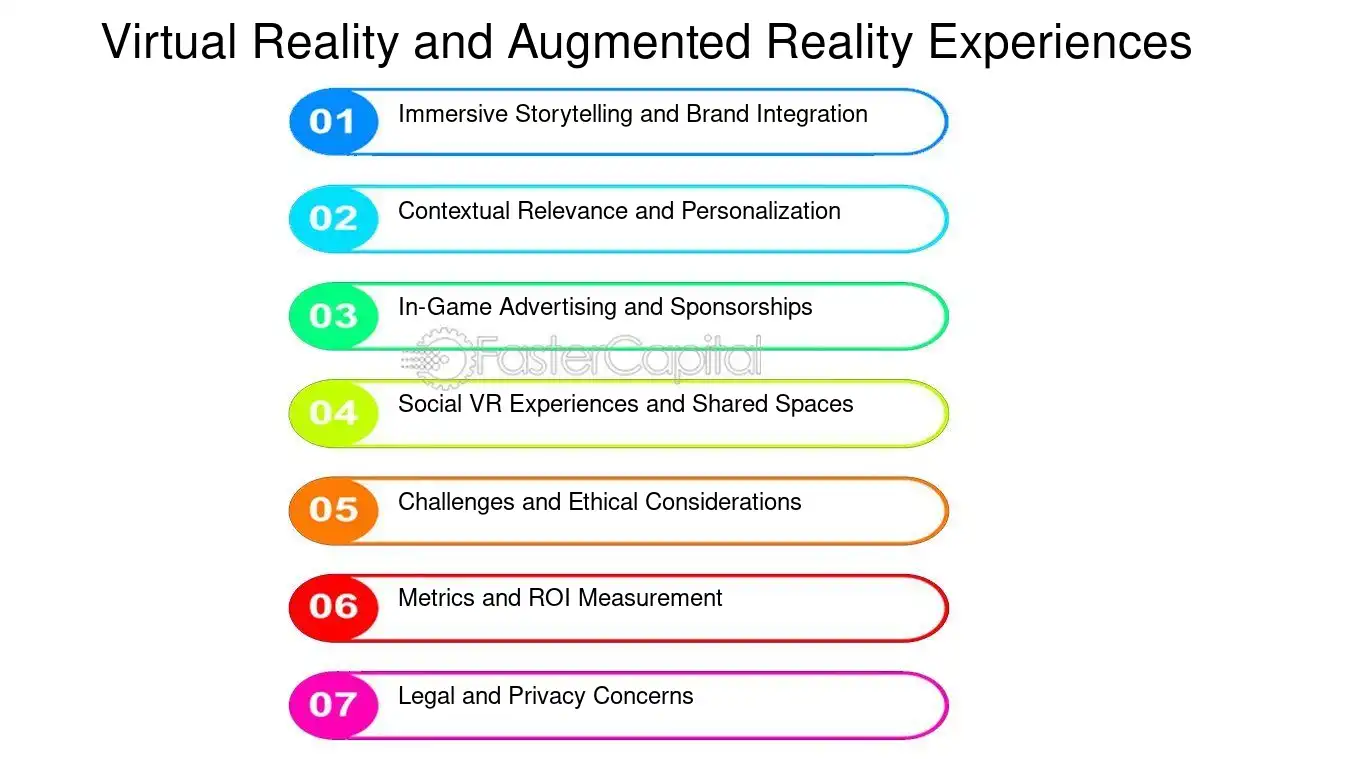 Virtual Reality and Augmented Reality Experiences

01 Immersive Storytelling and Brand Integration

02 Contextual Relevance and Personalization

03 In-Game Advertising and Sponsorships

FasterCapital

04 Social VR Experiences and Shared Spaces

05 Challenges and Ethical Considerations

06 Metrics and ROI Measurement

07 Legal and Privacy Concerns